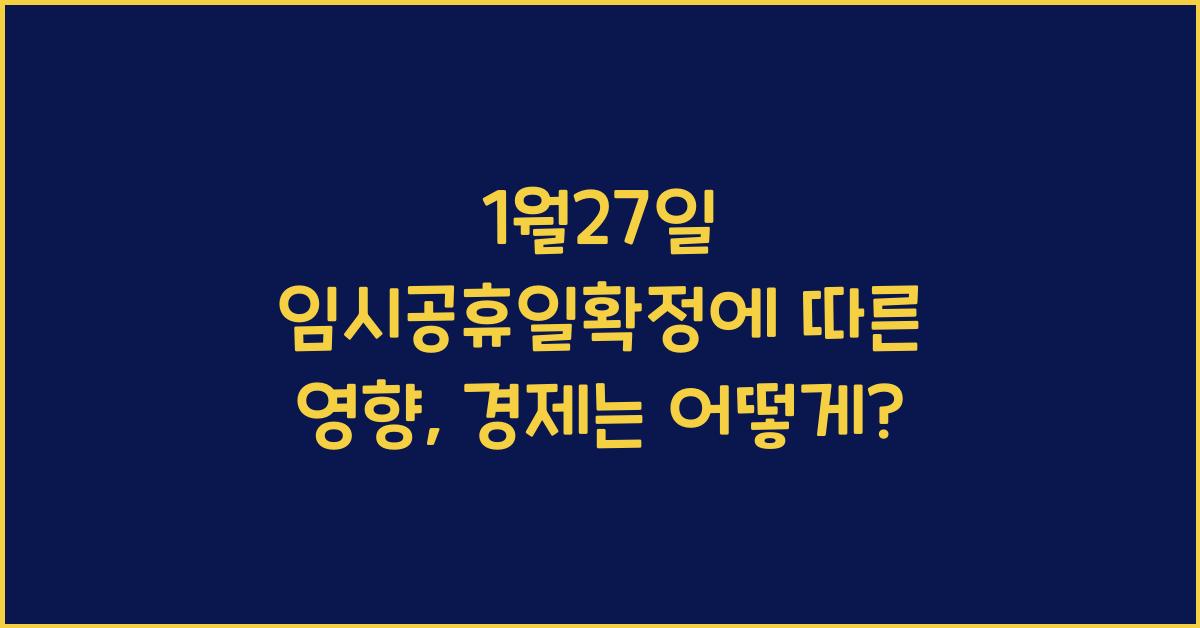 1월27일 임시공휴일확정에 따른 영향, 경제는 어떻게?